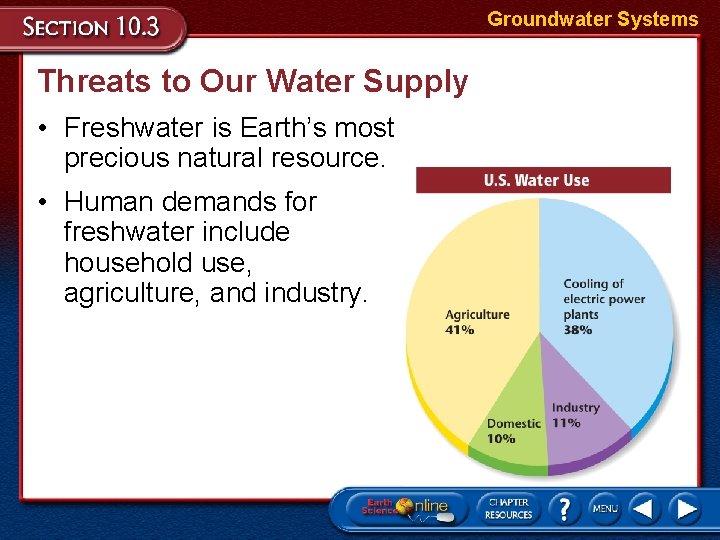 SECTION 10.3

Groundwater Systems

Threats to Our Water Supply

• Freshwater is Earth's most precious natural resource.

• Human demands for freshwater include household use, agriculture, and industry.

U.S. Water Use

Agriculture 41%

Cooling of electric power plants 38%

Industry 11%

Domestic 10%

Earth Science Online

CHAPTER RESOURCES

?

MENU